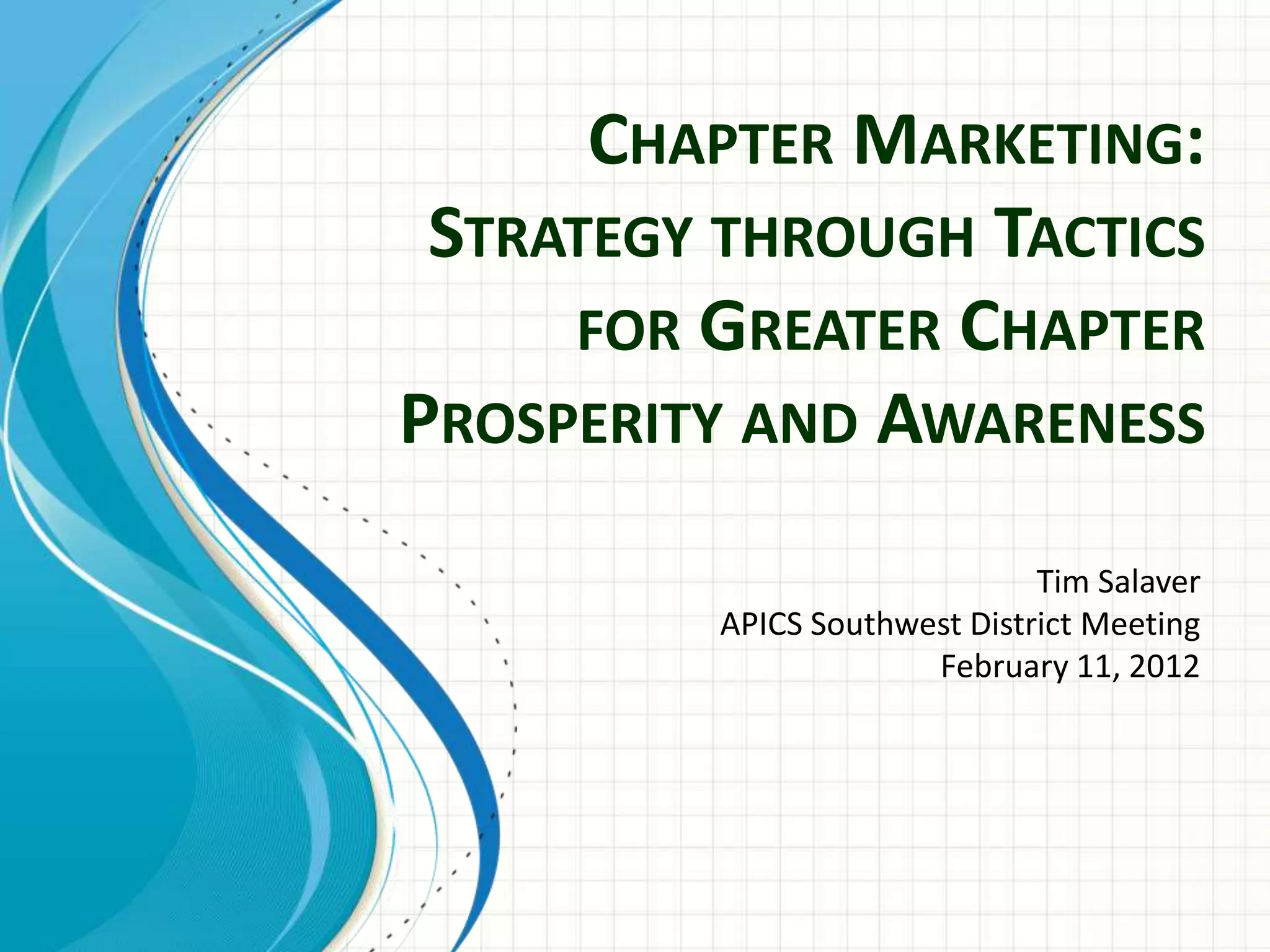 CHAPTER MARKETING: STRATEGY THROUGH TACTICS FOR GREATER CHAPTER PROSPERITY AND AWARENESS

Tim Salaver
APICS Southwest District Meeting
February 11, 2012